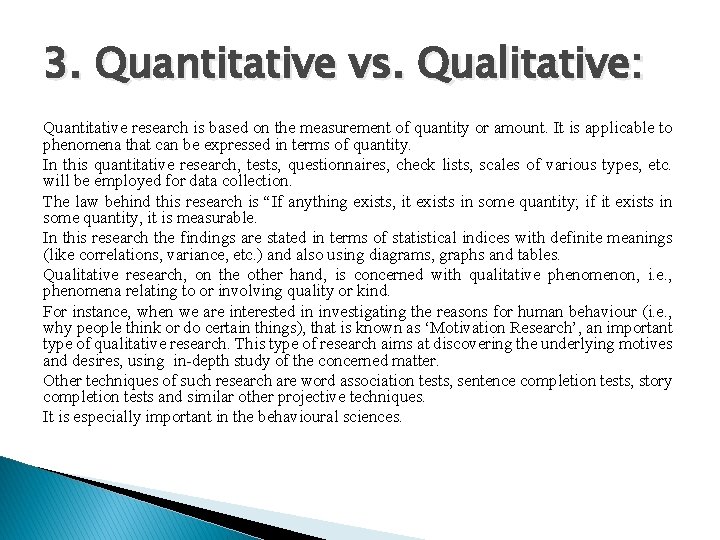 3. Quantitative vs. Qualitative:

Quantitative research is based on the measurement of quantity or amount. It is applicable to phenomena that can be expressed in terms of quantity.

In this quantitative research, tests, questionnaires, check lists, scales of various types, etc. will be employed for data collection.

The law behind this research is “If anything exists, it exists in some quantity; if it exists in some quantity, it is measurable.

In this research the findings are stated in terms of statistical indices with definite meanings (like correlations, variance, etc.) and also using diagrams, graphs and tables.

Qualitative research, on the other hand, is concerned with qualitative phenomenon, i.e., phenomena relating to or involving quality or kind.

For instance, when we are interested in investigating the reasons for human behaviour (i.e., why people think or do certain things), that is known as ‘Motivation Research’, an important type of qualitative research. This type of research aims at discovering the underlying motives and desires, using in-depth study of the concerned matter.

Other techniques of such research are word association tests, sentence completion tests, story completion tests and similar other projective techniques.

It is especially important in the behavioural sciences.